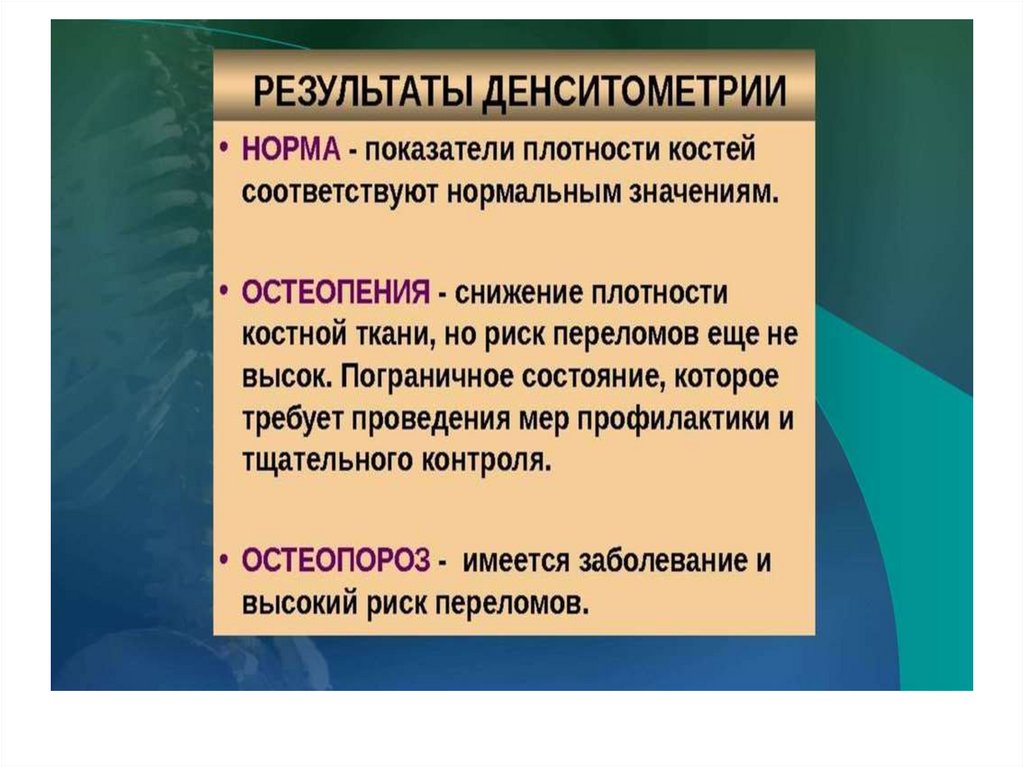 РЕЗУЛЬТАТЫ ДЕНСИТОМЕТРИИ

• НОРМА - показатели плотности костей соответствуют нормальным значениям.

• ОСТЕОПЕНИЯ - снижение плотности костной ткани, но риск переломов еще не высок. Пограничное состояние, которое требует проведения мер профилактики и тщательного контроля.

• ОСТЕОПОРОЗ - имеется заболевание и высокий риск переломов.